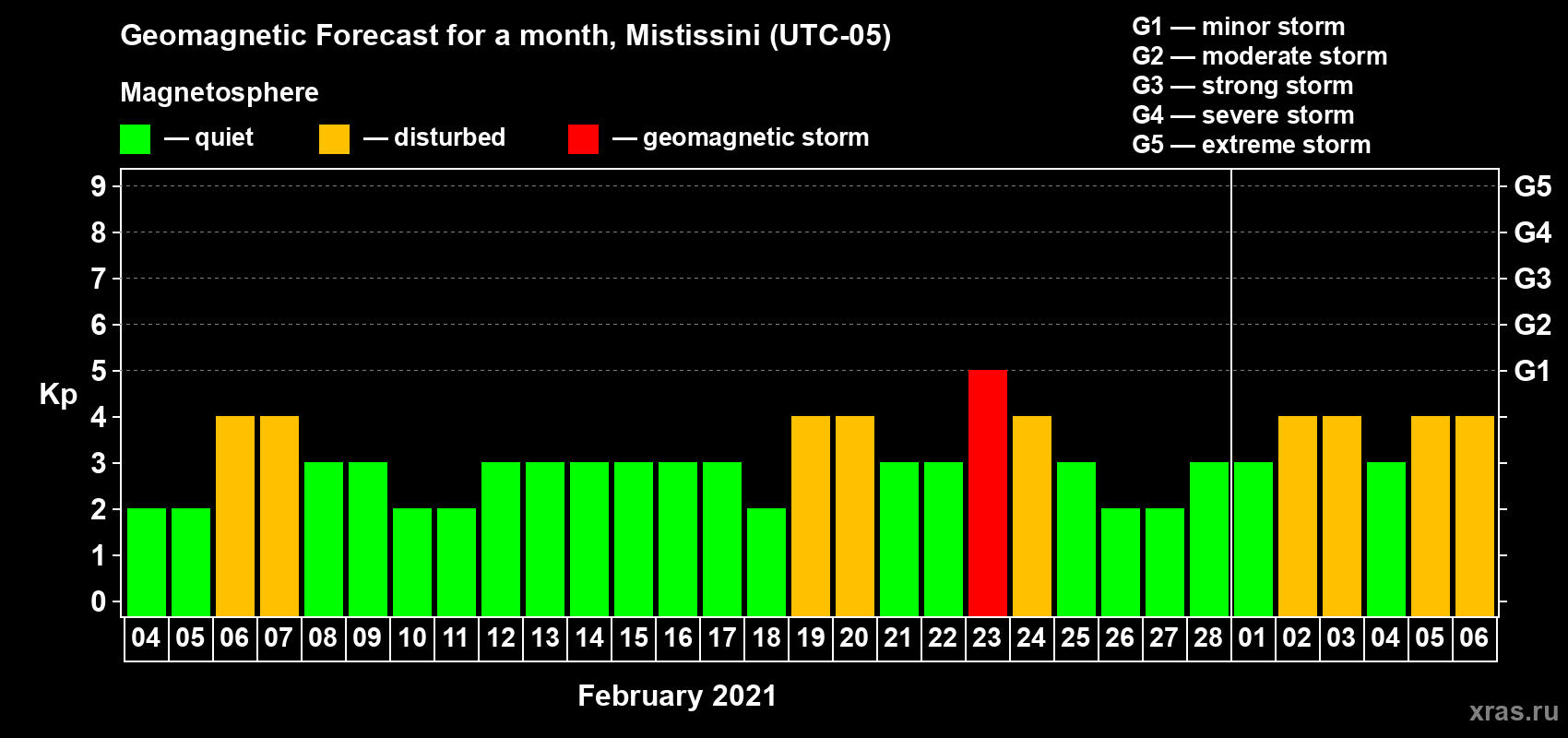 Geomagnetic Forecast for a month, Mistissini (UTC-05)

Magnetosphere

— quiet — disturbed — geomagnetic storm

G1 — minor storm
G2 — moderate storm
G3 — strong storm
G4 — severe storm
G5 — extreme storm

Kp

9 8 7 6 5 4 3 2 1 0

G5 G4 G3 G2 G1

04 05 06 07 08 09 10 11 12 13 14 15 16 17 18 19 20 21 22 23 24 25 26 27 28 01 02 03 04 05 06

February 2021

xras.ru